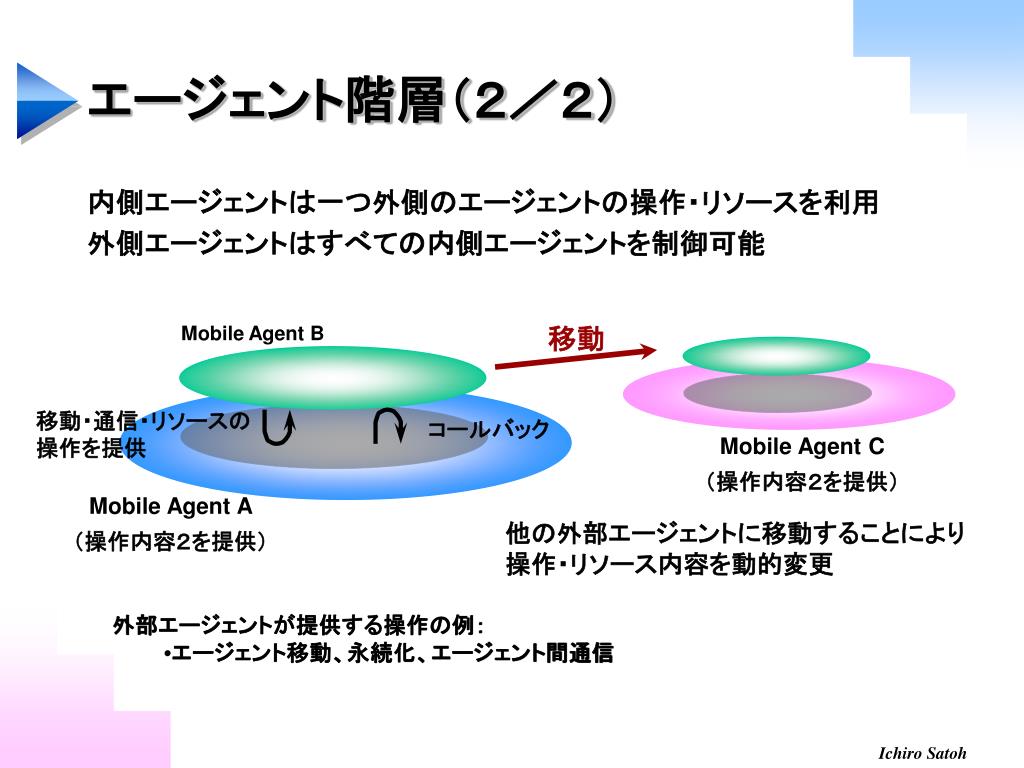 エージェント階層（２／２）

内側エージェントは一つ外側のエージェントの操作・リソースを利用
外側エージェントはすべての内側エージェントを制御可能

Mobile Agent B

移動

移動・通信・リソースの操作を提供

コールバック

Mobile Agent C
（操作内容2を提供）

Mobile Agent A
（操作内容2を提供）

他の外部エージェントに移動することにより操作・リソース内容を動的変更

外部エージェントが提供する操作の例：
•エージェント移動、永続化、エージェント間通信

Ichiro Satoh